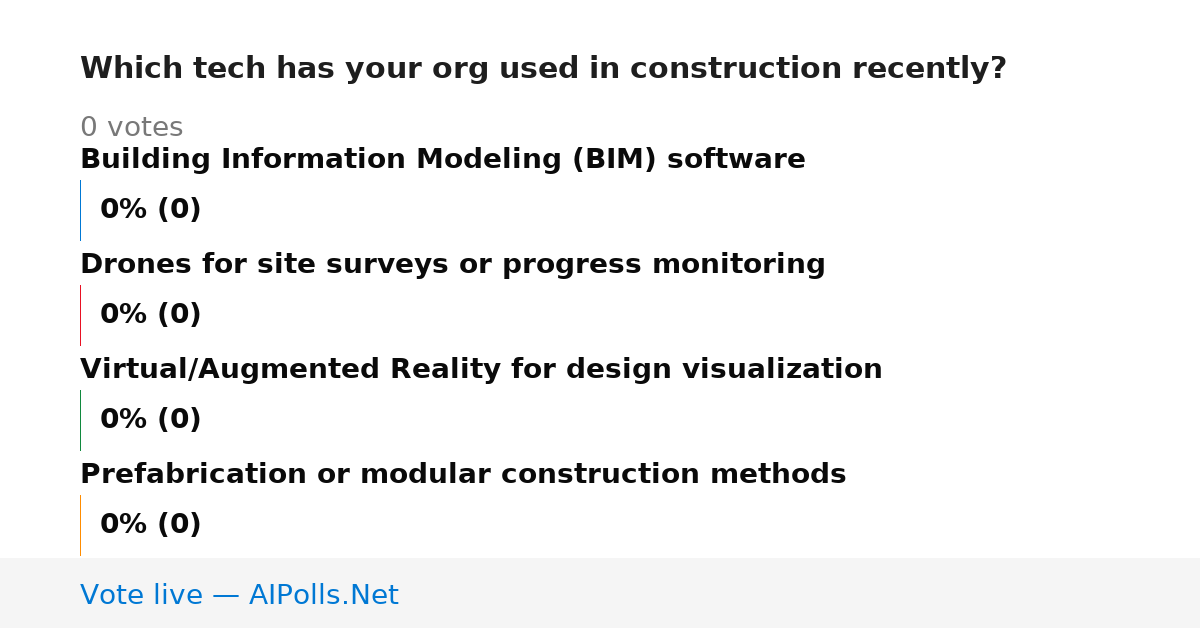 Which tech has your org used in construction recently?

0 votes

Building Information Modeling (BIM) software

0% (0)

Drones for site surveys or progress monitoring

0% (0)

Virtual/Augmented Reality for design visualization

0% (0)

Prefabrication or modular construction methods

0% (0)

Vote live — AIPolls.Net